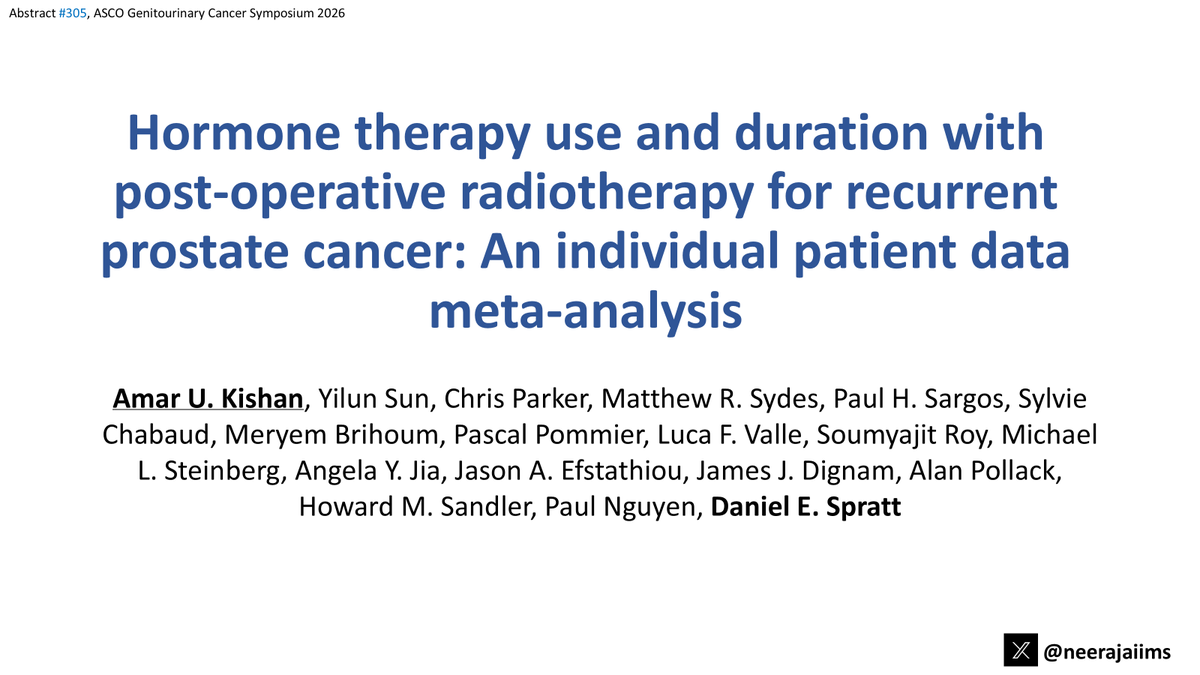 Abstract #305, ASCO Genitourinary Cancer Symposium 2026

Hormone therapy use and duration with post-operative radiotherapy for recurrent prostate cancer: An individual patient data meta-analysis

Amar U. Kishan, Yilun Sun, Chris Parker, Matthew R. Sydes, Paul H. Sargos, Sylvie Chabaud, Meryem Brihoum, Pascal Pommier, Luca F. Valle, Soumyajit Roy, Michael L. Steinberg, Angela Y. Jia, Jason A. Efstathiou, James J. Dignam, Alan Pollack, Howard M. Sandler, Paul Nguyen, Daniel E. Spratt

@neerajaiims